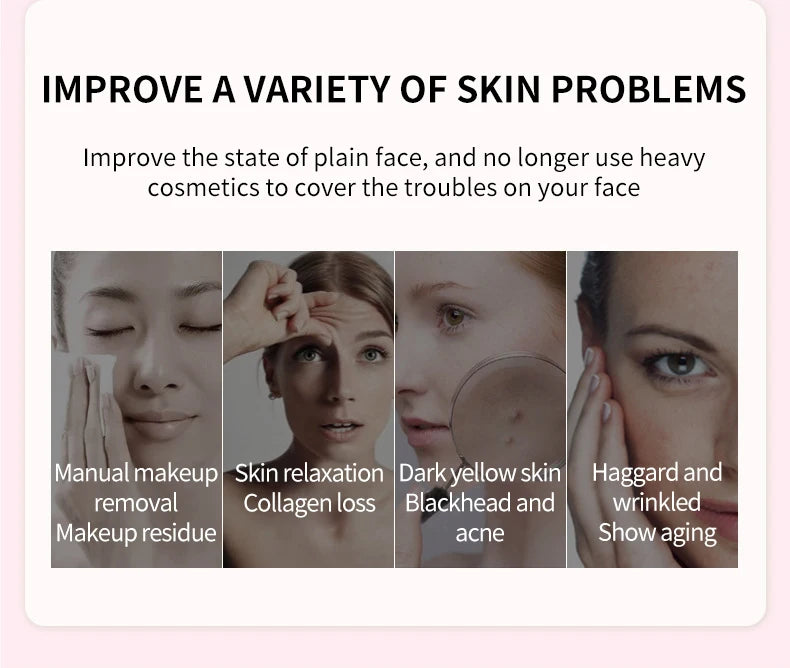 IMPROVE A VARIETY OF SKIN PROBLEMS

Improve the state of plain face, and no longer use heavy cosmetics to cover the troubles on your face

Manual makeup removal
Makeup residue

Skin relaxation
Collagen loss

Dark yellow skin
Blackhead and acne

Haggard and wrinkled
Show aging